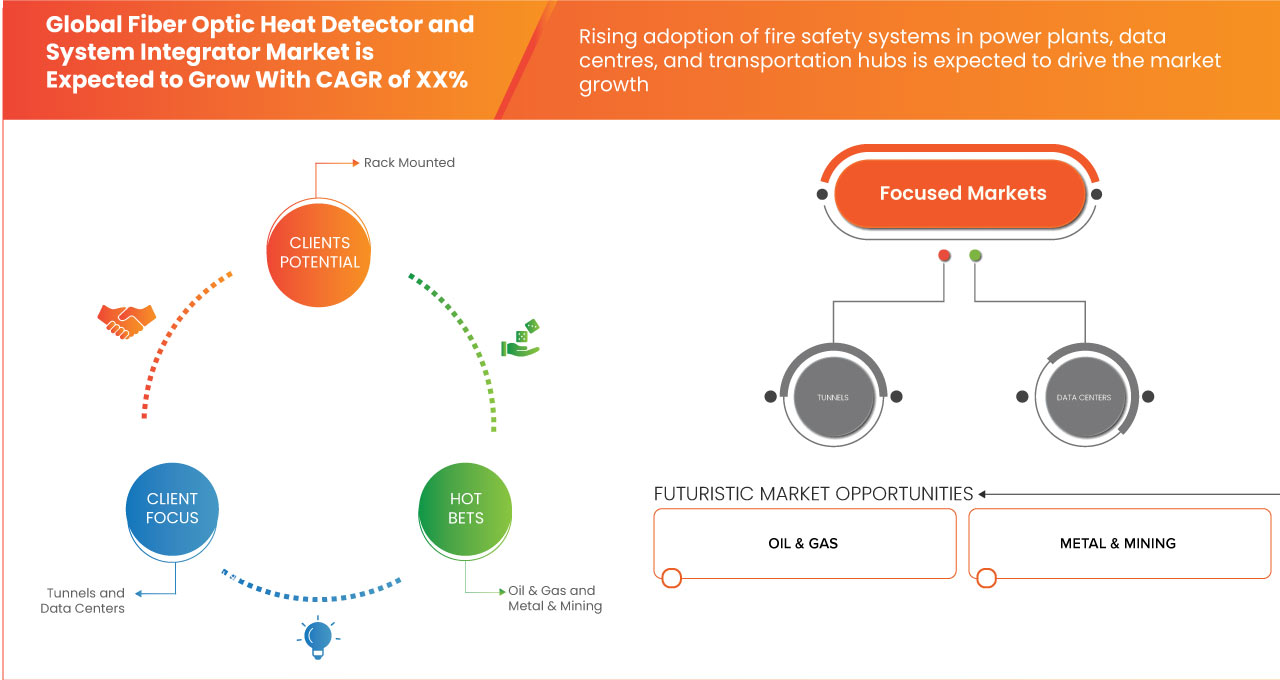 Global Fiber Optic Heat Detector and System Integrator Market is Expected to Grow With CAGR of XX%

Rising adoption of fire safety systems in power plants, data centres, and transportation hubs is expected to drive the market growth

Rack Mounted

CLIENTS POTENTIAL

CLIENT FOCUS

HOT BETS

Tunnels and Data Centers

Oil & Gas and Metal & Mining

Focused Markets

TUNNELS

DATA CENTERS

FUTURISTIC MARKET OPPORTUNITIES

OIL & GAS

METAL & MINING